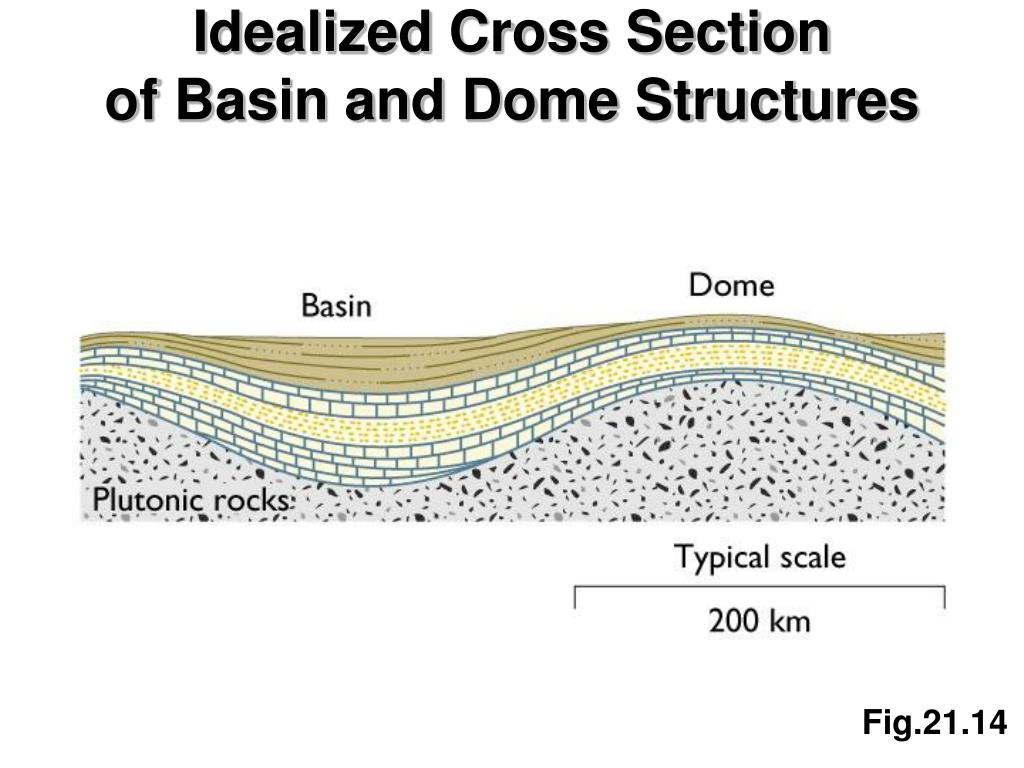 Idealized Cross Section of Basin and Dome Structures

Basin

Dome

Plutonic rocks

Typical scale

200 km

Fig.21.14